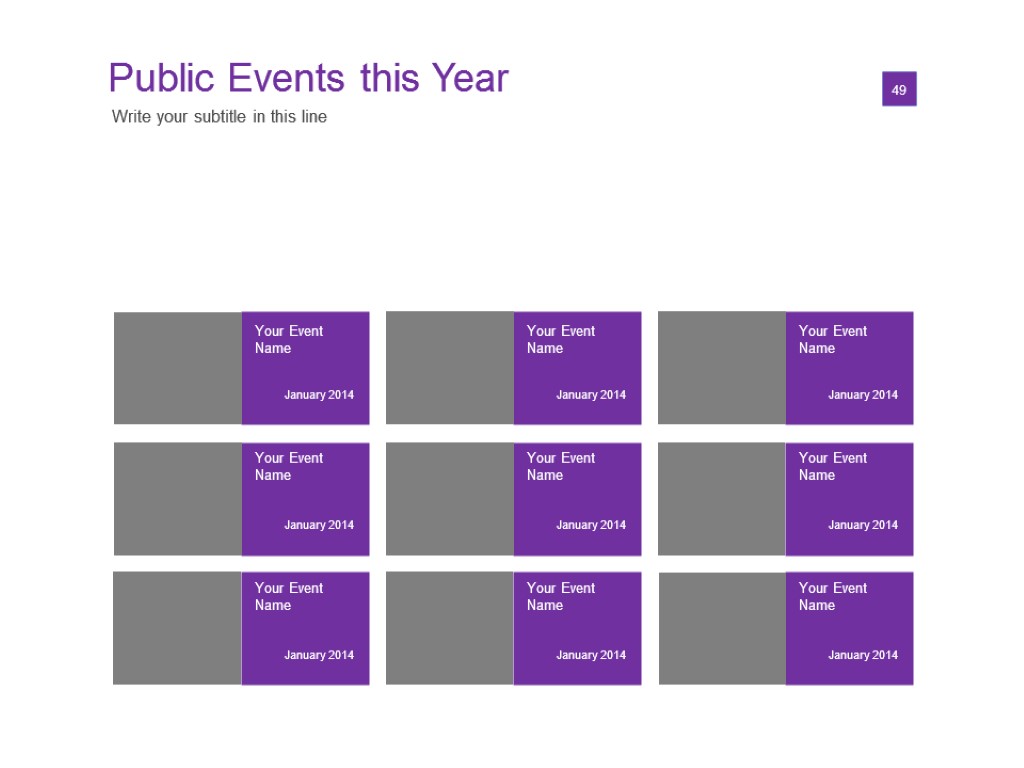 Public Events this Year

49

Write your subtitle in this line

Your Event Name

January 2014

Your Event Name

January 2014

Your Event Name

January 2014

Your Event Name

January 2014

Your Event Name

January 2014

Your Event Name

January 2014

Your Event Name

January 2014

Your Event Name

January 2014

Your Event Name

January 2014